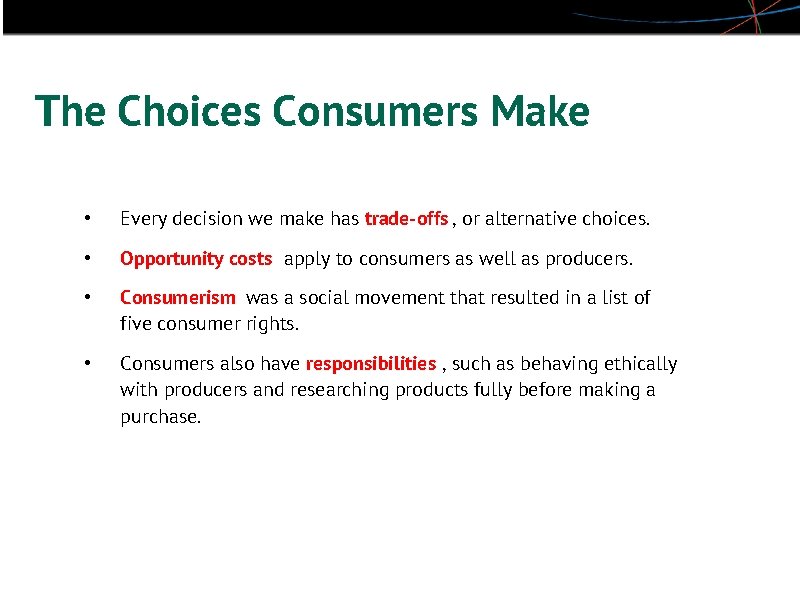 The Choices Consumers Make

• Every decision we make has trade-offs , or alternative choices.

• Opportunity costs apply to consumers as well as producers.

• Consumerism was a social movement that resulted in a list of five consumer rights.

• Consumers also have responsibilities , such as behaving ethically with producers and researching products fully before making a purchase.